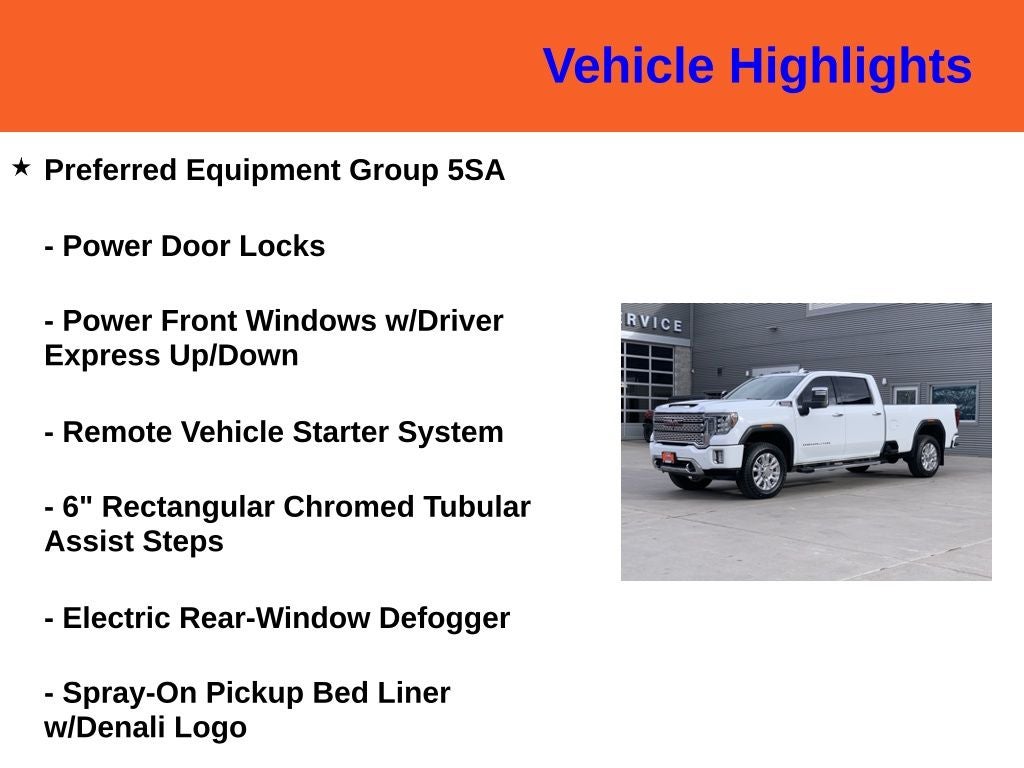 Vehicle Highlights

★ Preferred Equipment Group 5SA

- Power Door Locks

- Power Front Windows w/Driver Express Up/Down

- Remote Vehicle Starter System

- 6" Rectangular Chromed Tubular Assist Steps

- Electric Rear-Window Defogger

- Spray-On Pickup Bed Liner w/Denali Logo

RVICE